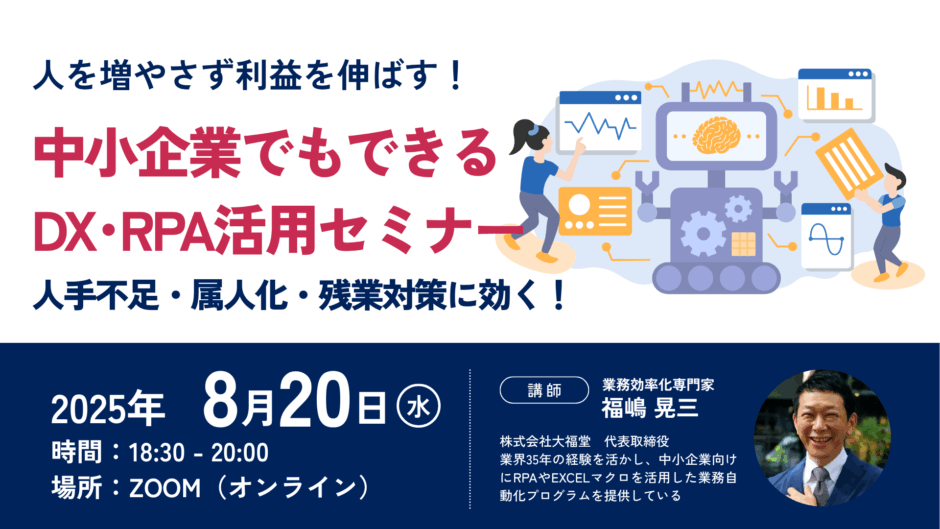 人を増やさず利益を伸ばす！

中小企業でもできる
DX・RPA活用セミナー

人手不足・属人化・残業対策に効く！

2025年 8月20日 水

時間：18:30 - 20:00
場所：ZOOM（オンライン）

講師

業務効率化専門家
福嶋 晃三

株式会社大福堂　代表取締役
業界35年の経験を活かし、中小企業向けにRPAやEXCELマクロを活用した業務自動化プログラムを提供している